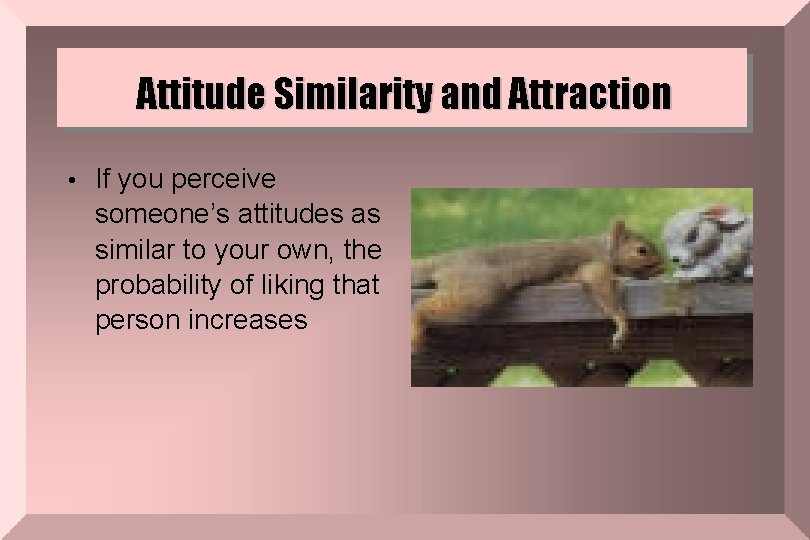 Attitude Similarity and Attraction

• If you perceive someone's attitudes as similar to your own, the probability of liking that person increases